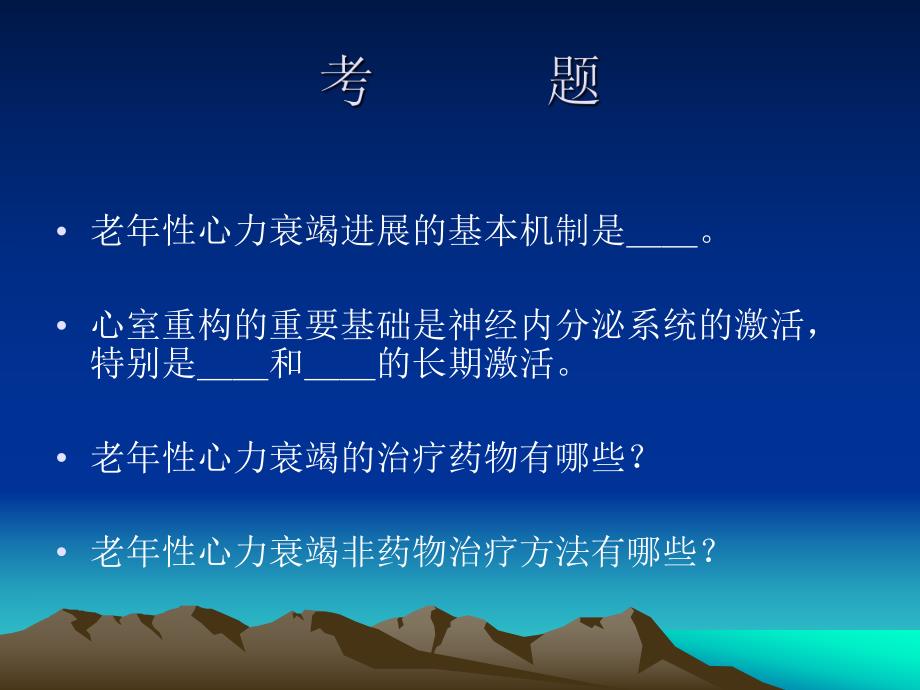 考 题

• 老年性心力衰竭进展的基本机制是____。

• 心室重构的重要基础是神经内分泌系统的激活，特别是____和____的长期激活。

• 老年性心力衰竭的治疗药物有哪些？

• 老年性心力衰竭非药物治疗方法有哪些？